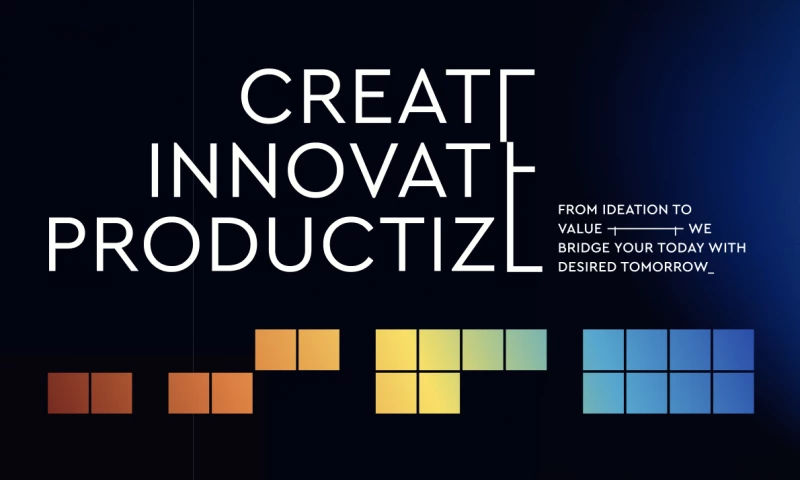 CREATE
INNOVATE
PRODUCTIZE

FROM IDEATION TO VALUE WE BRIDGE YOUR TODAY WITH DESIRED TOMORROW_